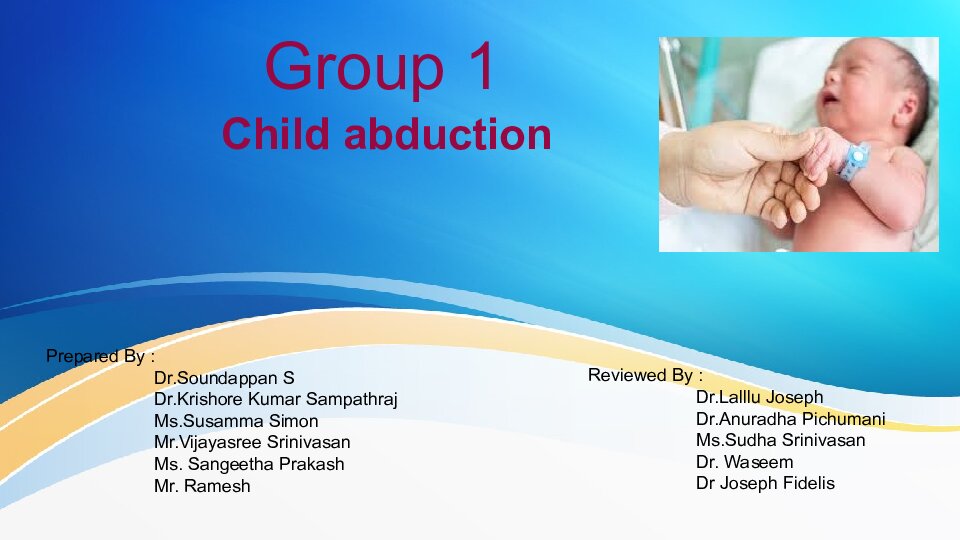 Group 1
Child abduction

Prepared By :
Dr.Soundappan S
Dr.Krishore Kumar Sampathraj
Ms.Susamma Simon
Mr.Vijayasree Srinivasan
Ms. Sangeetha Prakash
Mr. Ramesh

Reviewed By :
Dr.Lalllu Joseph
Dr.Anuradha Pichumani
Ms.Sudha Srinivasan
Dr. Waseem
Dr Joseph Fidelis